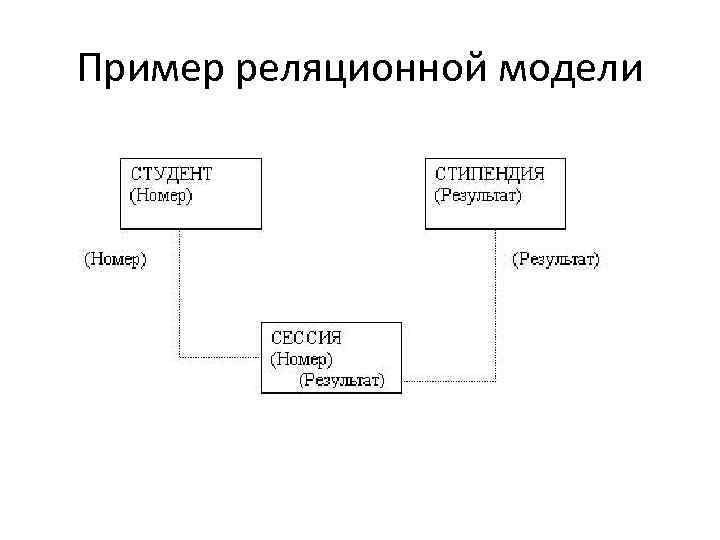 Пример реляционной модели

СТУДЕНТ
(Номер)

СТИПЕНДИЯ
(Результат)

(Номер)

(Результат)

СЕССИЯ
(Номер)
(Результат)